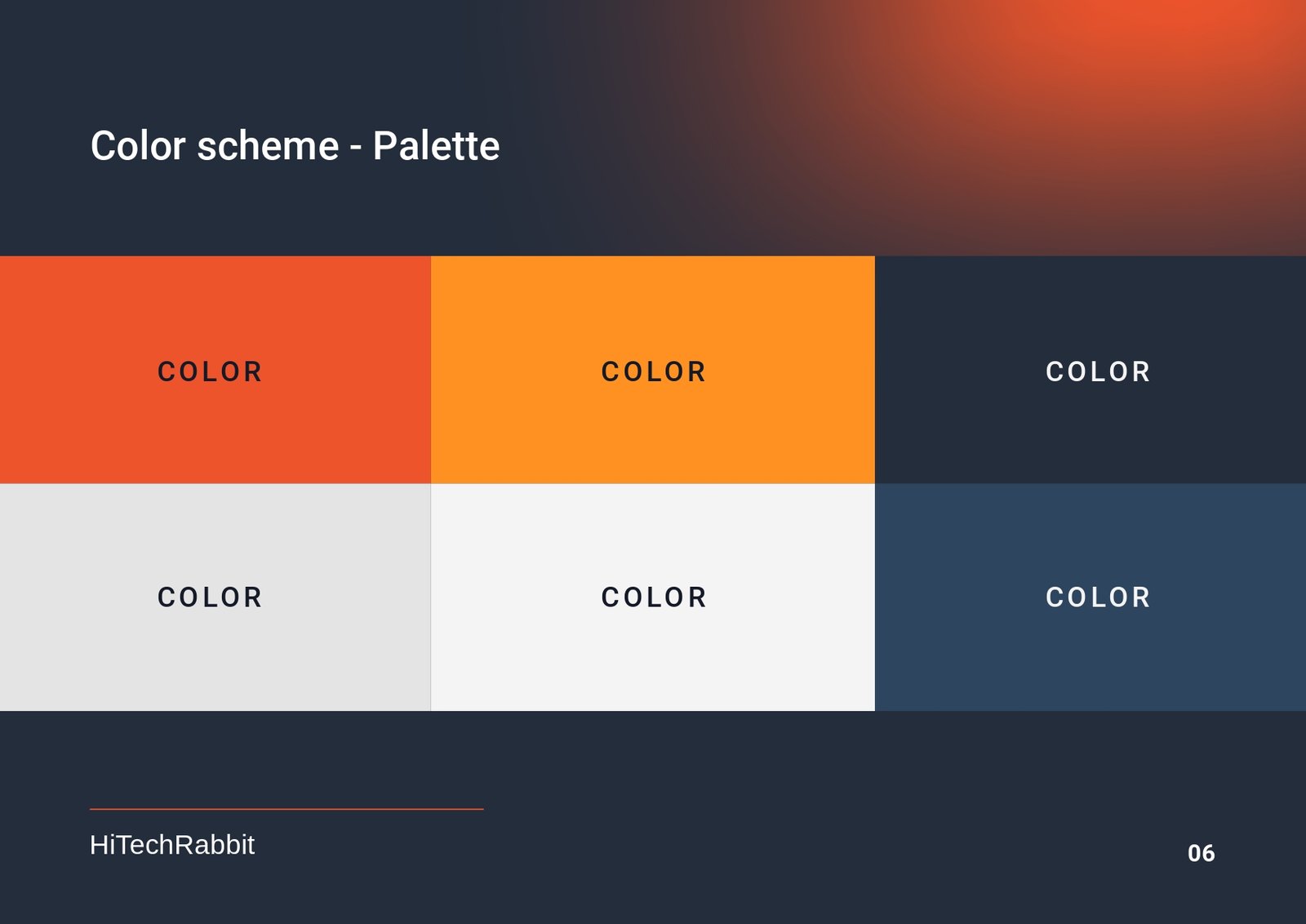 Color scheme - Palette

COLOR

COLOR

COLOR

COLOR

COLOR

COLOR

HiTechRabbit

06